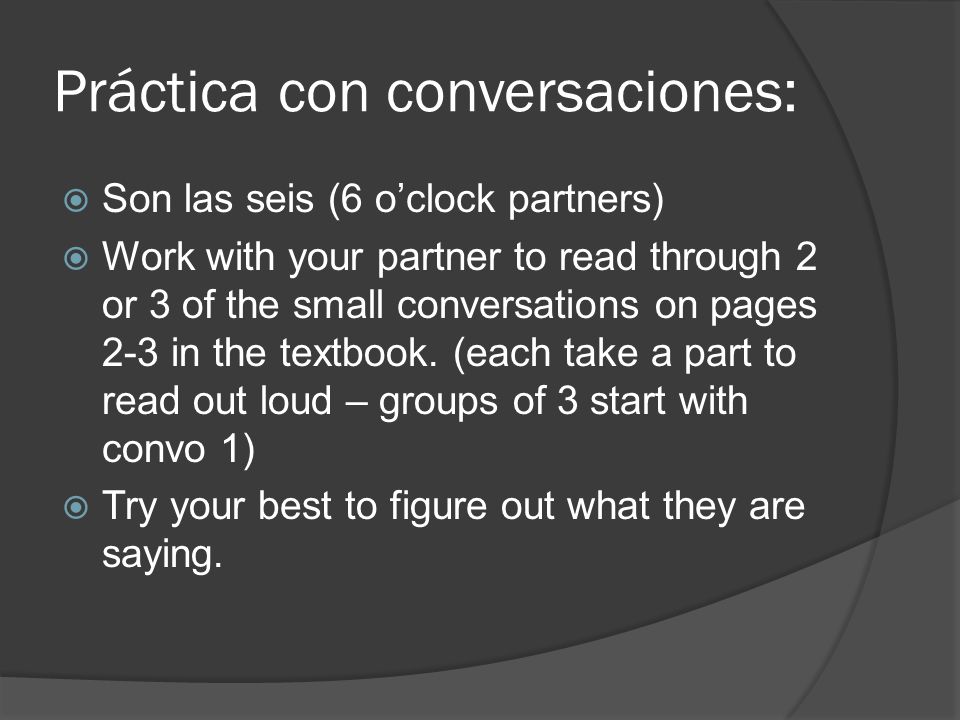 Práctica con conversaciones:

Son las seis (6 o’clock partners)

Work with your partner to read through 2 or 3 of the small conversations on pages 2-3 in the textbook. (each take a part to read out loud – groups of 3 start with convo 1)

Try your best to figure out what they are saying.